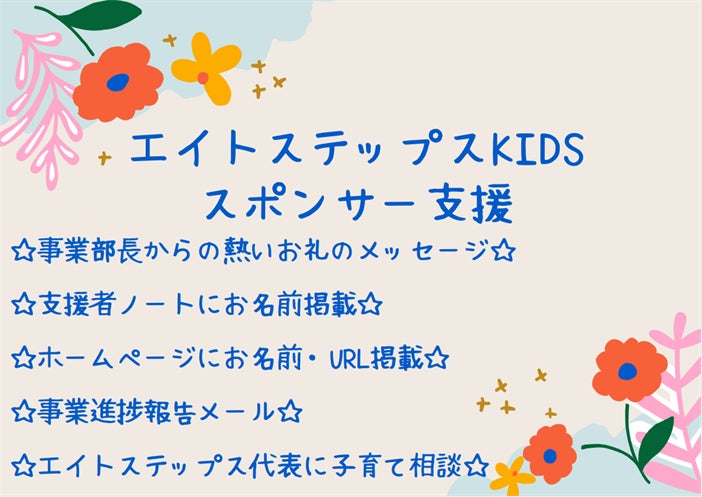 エイトステップスKIDS
スポンサー支援

☆事業部長からの熱いお礼のメッセージ☆

☆支援者ノートにお名前掲載☆

☆ホームページにお名前・URL掲載☆

☆事業進捗報告メール☆

☆エイトステップス代表に子育て相談☆